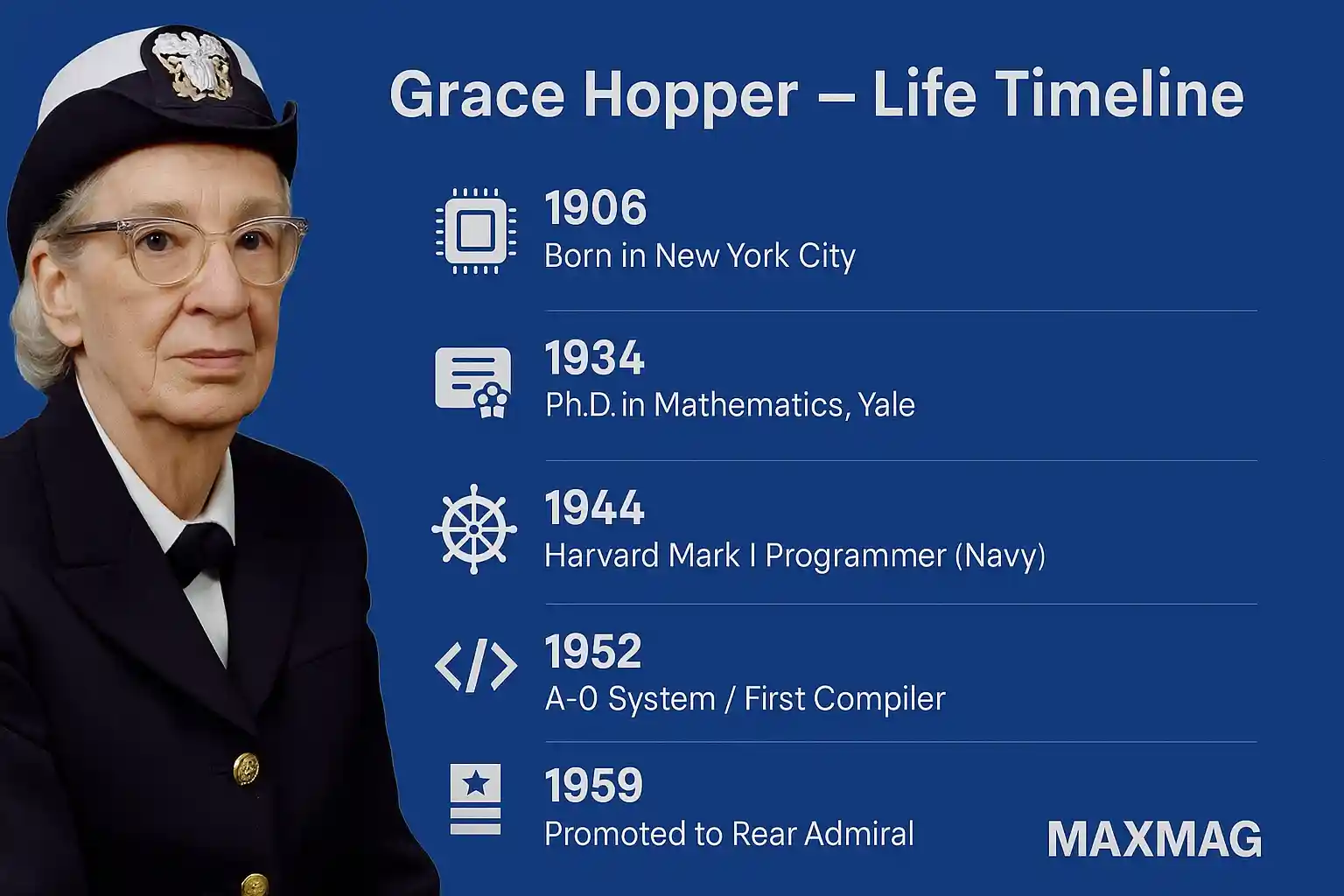 Grace Hopper – Life Timeline

1906
Born in New York City

1934
Ph.D. in Mathematics, Yale

1944
Harvard Mark I Programmer (Navy)

1952
A-0 System / First Compiler

1959
Promoted to Rear Admiral

MAXMAG